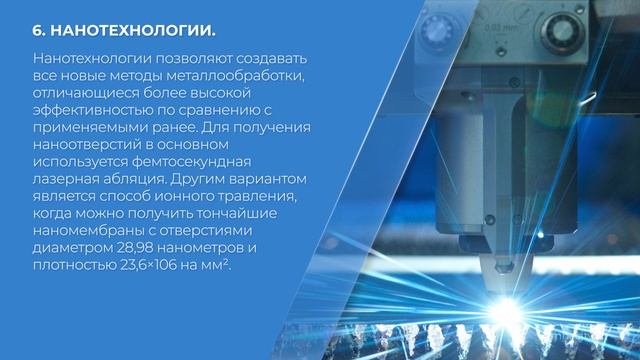 6. НАНОТЕХНОЛОГИИ.

Нанотехнологии позволяют создавать все новые методы металлообработки, отличающиеся более высокой эффективностью по сравнению с применяемыми ранее. Для получения наноотверстий в основном используется фемтосекундная лазерная абляция. Другим вариантом является способ ионного травления, когда можно получить тончайшие наномембраны с отверстиями диаметром 28,98 нанометров и плотностью 23,6×106 на мм².

0.03 mm